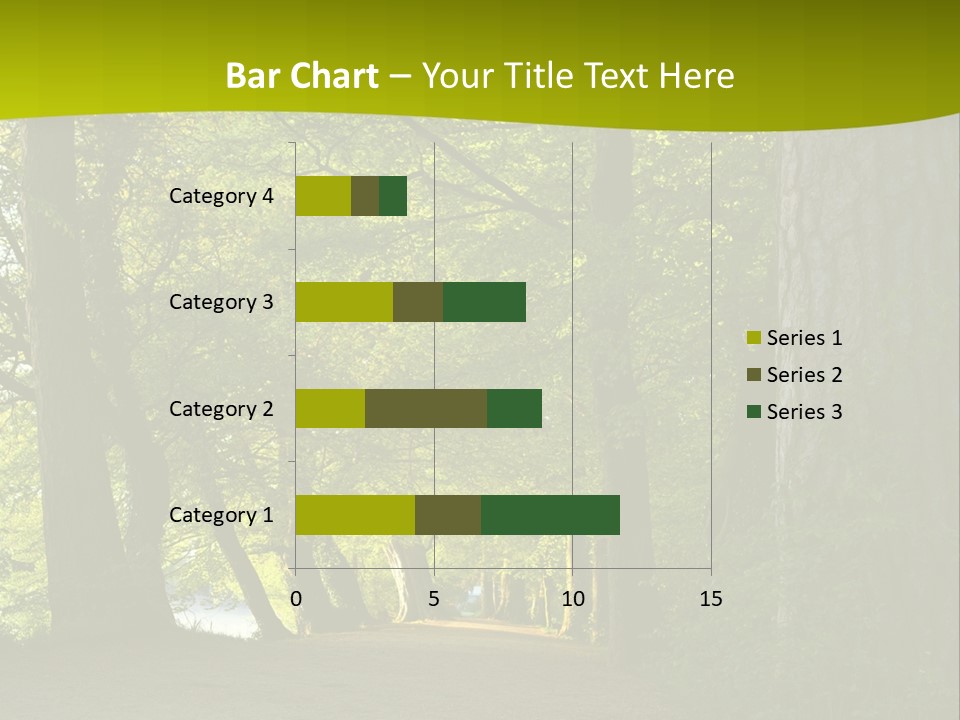 Bar Chart – Your Title Text Here

Category 4
Category 3
Category 2
Category 1

0
5
10
15

Series 1
Series 2
Series 3